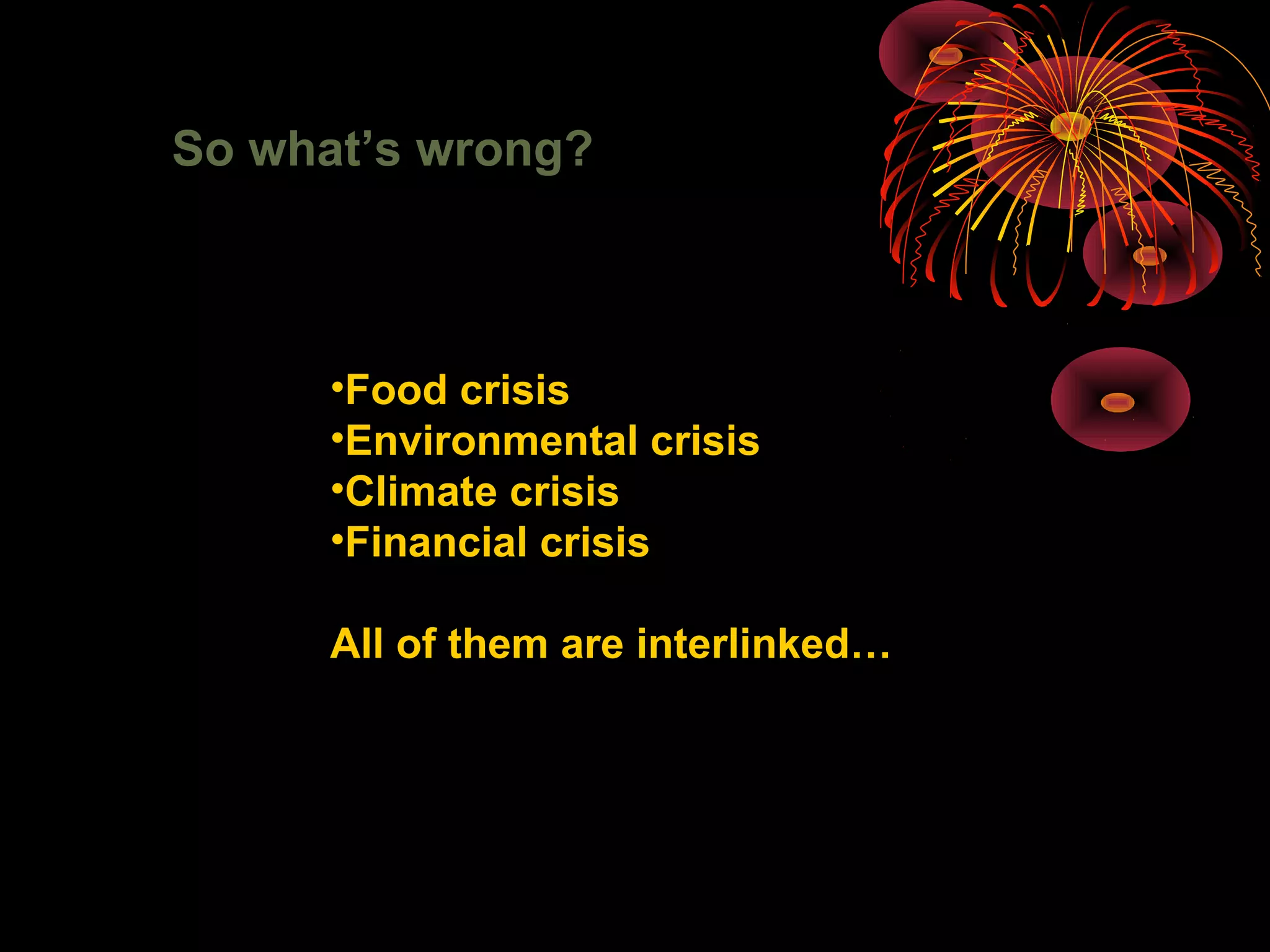 So what’s wrong?

•Food crisis
•Environmental crisis
•Climate crisis
•Financial crisis

All of them are interlinked…